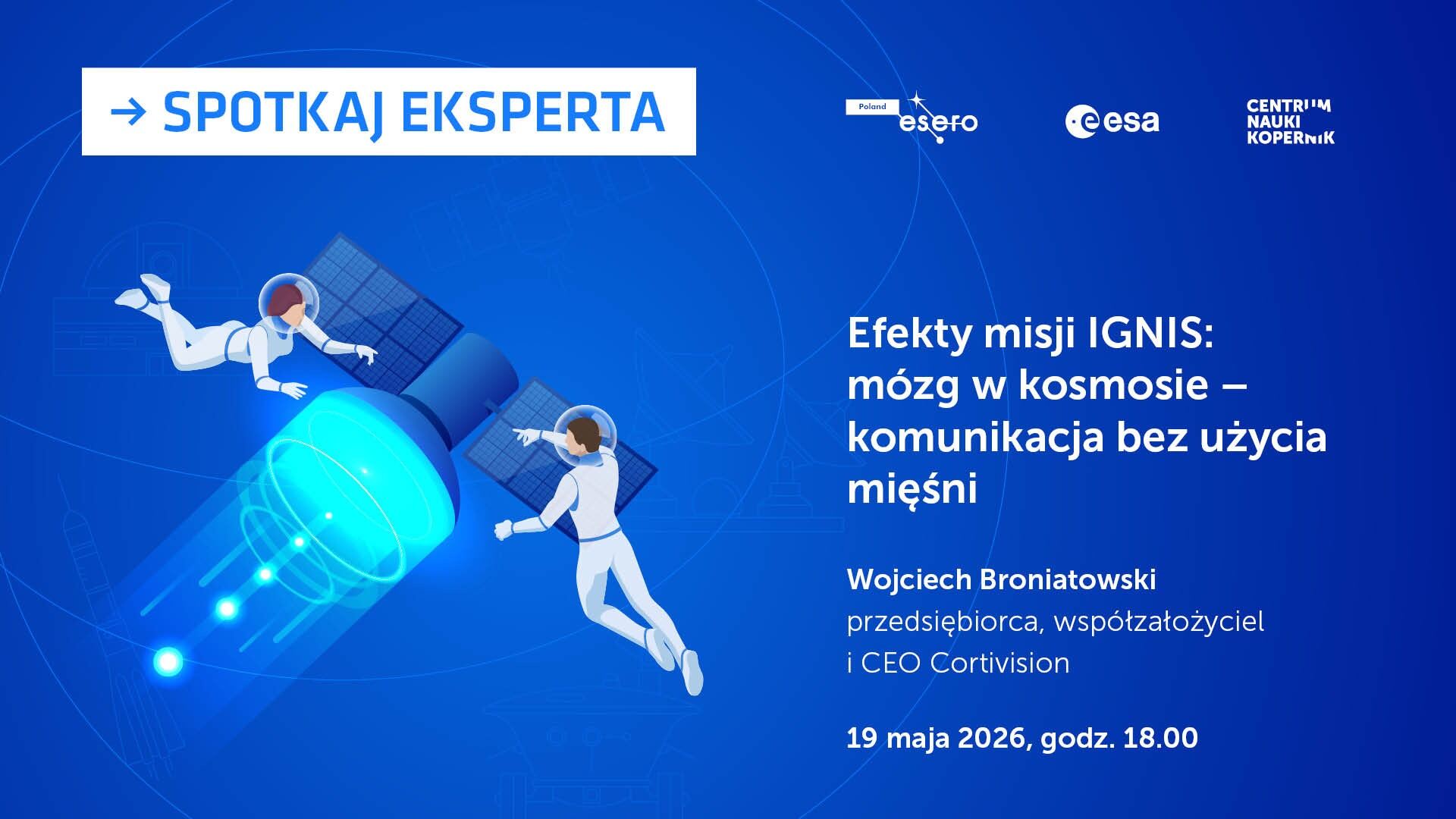 → SPOTKAJ EKSPERTA

Poland esero

esa

CENTRUM NAUKI KOPERNIK

Efekty misji IGNIS: mózg w kosmosie – komunikacja bez użycia mięśni

Wojciech Broniatowski
przedsiębiorca, współzałożyciel i CEO Cortivision

19 maja 2026, godz. 18.00